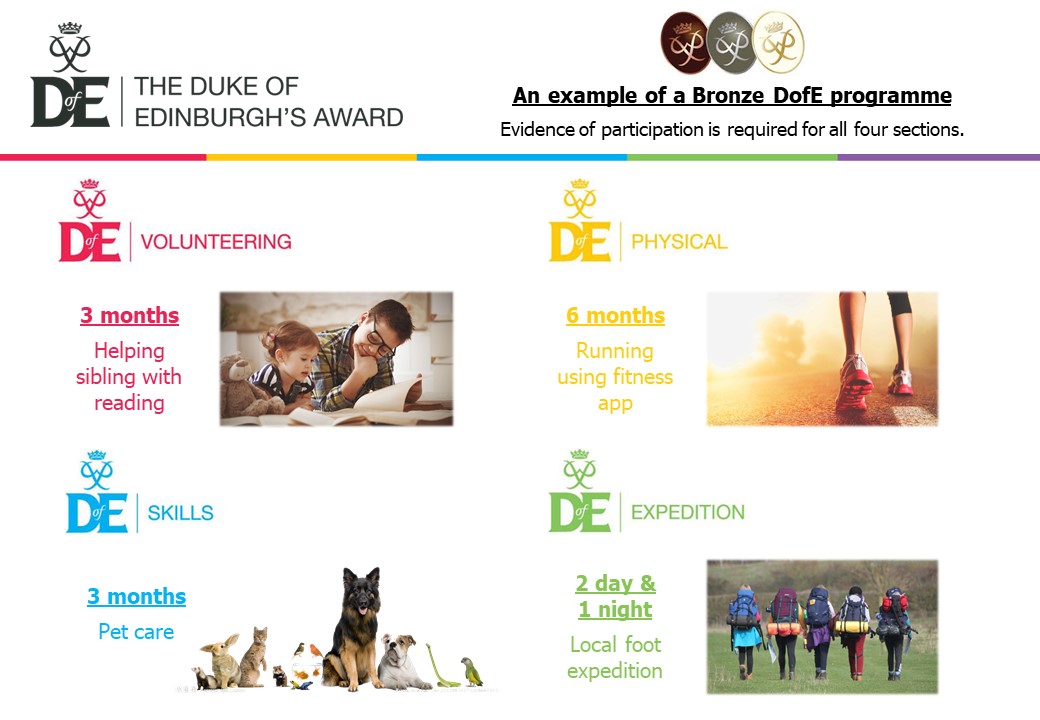 DofE | THE DUKE OF EDINBURGH'S AWARD

An example of a Bronze DofE programme

Evidence of participation is required for all four sections.

DofE | VOLUNTEERING

3 months

Helping sibling with reading

DofE | PHYSICAL

6 months

Running using fitness app

DofE | SKILLS

3 months

Pet care

DofE | EXPEDITION

2 day & 1 night

Local foot expedition